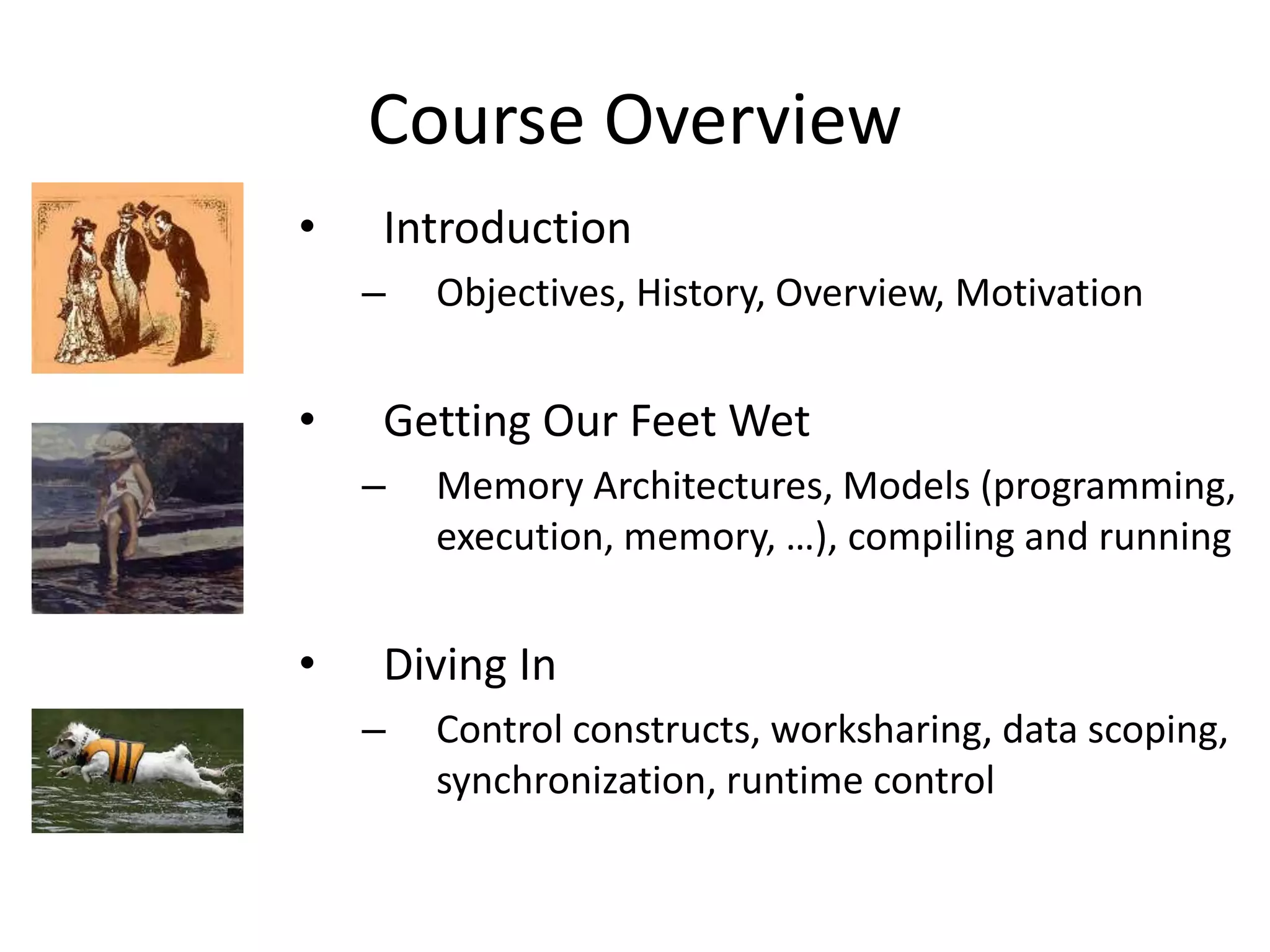 Course Overview

• Introduction
– Objectives, History, Overview, Motivation

• Getting Our Feet Wet
– Memory Architectures, Models (programming, execution, memory, …), compiling and running

• Diving In
– Control constructs, worksharing, data scoping, synchronization, runtime control